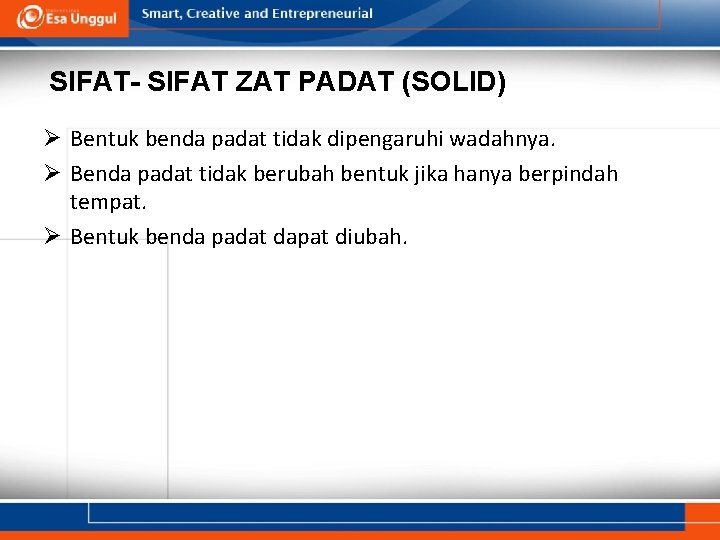 Esa Unggul

Smart, Creative and Entrepreneurial

SIFAT- SIFAT ZAT PADAT (SOLID)

➢ Bentuk benda padat tidak dipengaruhi wadahnya.
➢ Benda padat tidak berubah bentuk jika hanya berpindah tempat.
➢ Bentuk benda padat dapat diubah.